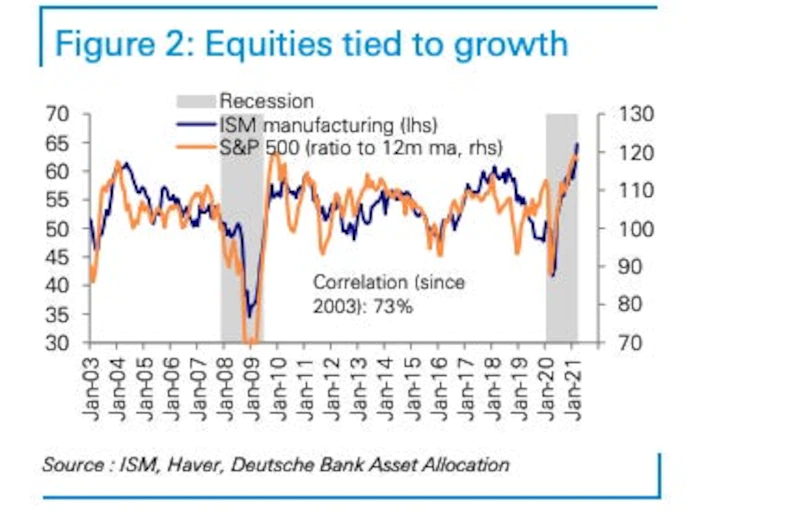 Figure 2: Equities tied to growth

Recession
ISM manufacturing (lhs)
S&P 500 (ratio to 12m ma, rhs)

70
65
60
55
50
45
40
35
30

130
120
110
100
90
80
70

Correlation (since 2003): 73%

Jan-03
Jan-04
Jan-05
Jan-06
Jan-07
Jan-08
Jan-09
Jan-10
Jan-11
Jan-12
Jan-13
Jan-14
Jan-15
Jan-16
Jan-17
Jan-18
Jan-19
Jan-20
Jan-21

Source : ISM, Haver, Deutsche Bank Asset Allocation